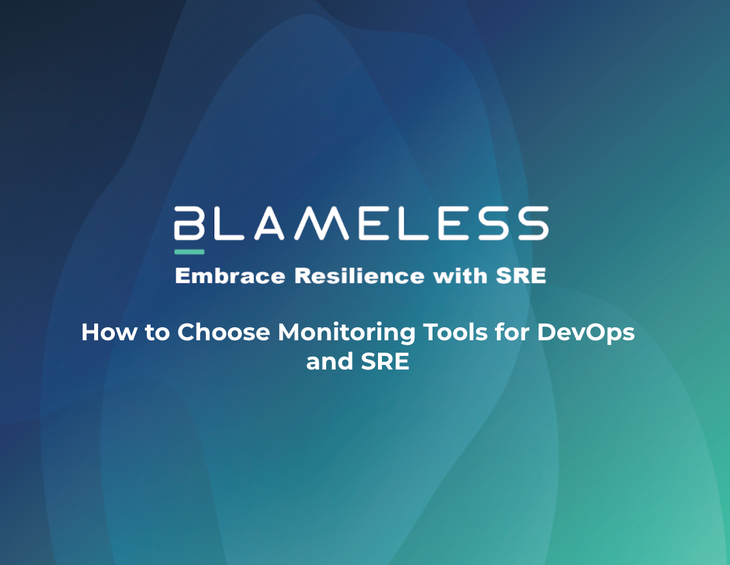 BLAMELESS

Embrace Resilience with SRE

How to Choose Monitoring Tools for DevOps and SRE